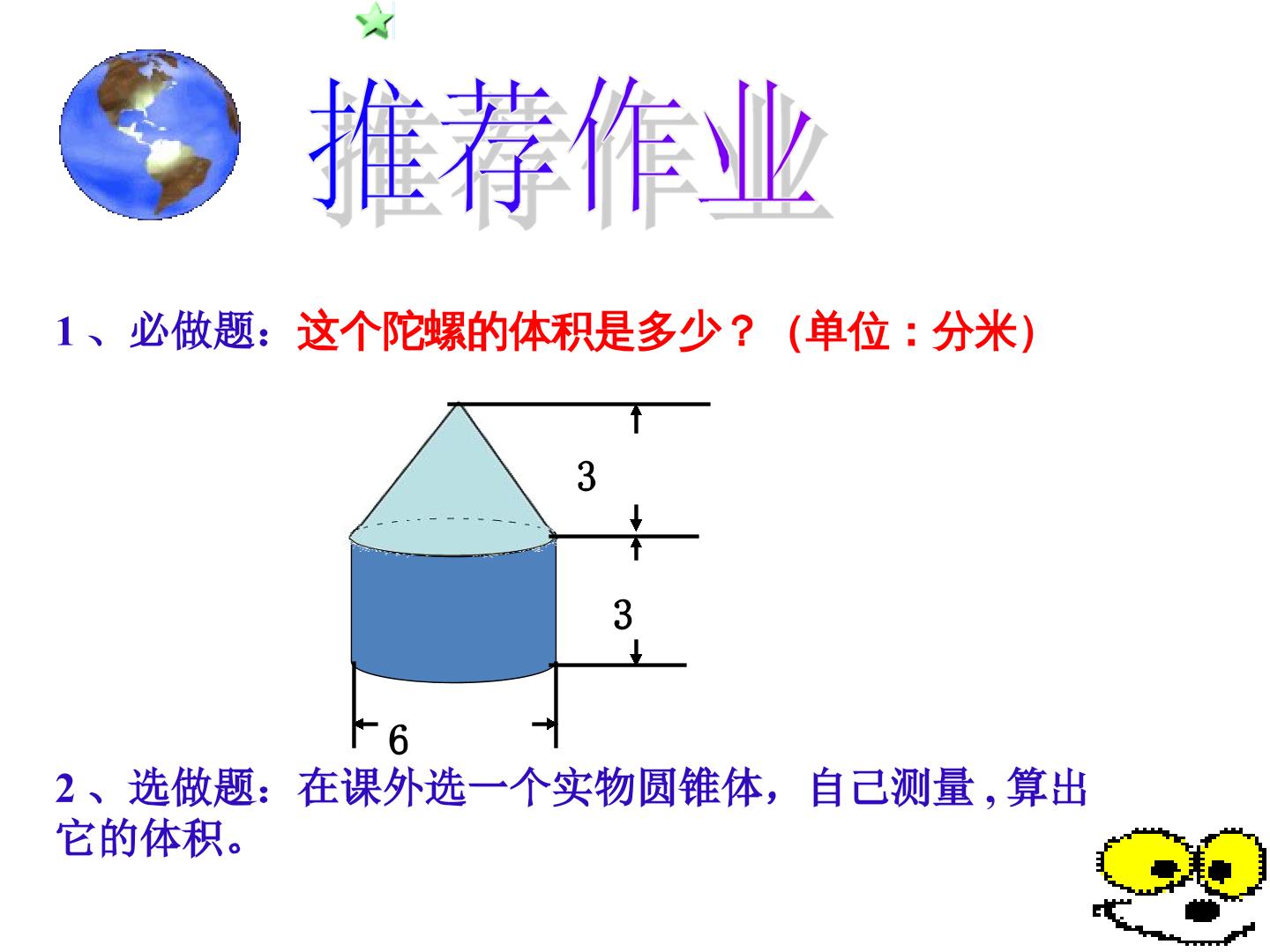 推荐作业

1、必做题：这个陀螺的体积是多少？（单位：分米）

3

3

6

2、选做题：在课外选一个实物圆锥体，自己测量，算出它的体积。